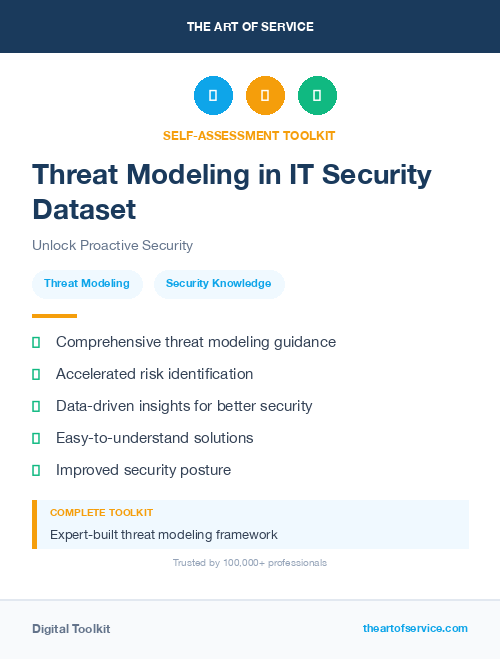 THE ART OF SERVICE

SELF-ASSESSMENT TOOLKIT

Threat Modeling in IT Security Dataset

Unlock Proactive Security

Threat Modeling

Security Knowledge

Comprehensive threat modeling guidance

Accelerated risk identification

Data-driven insights for better security

Easy-to-understand solutions

Improved security posture

COMPLETE TOOLKIT

Expert-built threat modeling framework

Trusted by 100,000+ professionals

Digital Toolkit

theartofservice.com